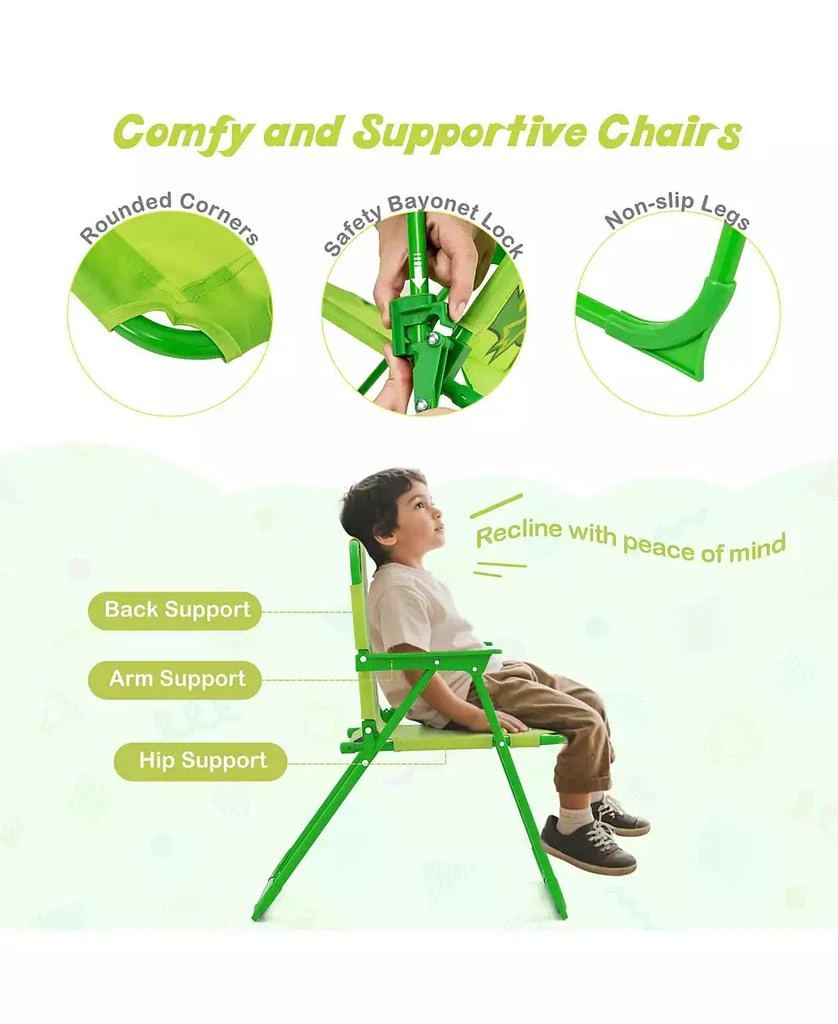 Comfy and Supportive Chairs

Rounded Corners

Safety Bayonet Lock

Non-slip Legs

Recline with peace of mind

Back Support

Arm Support

Hip Support